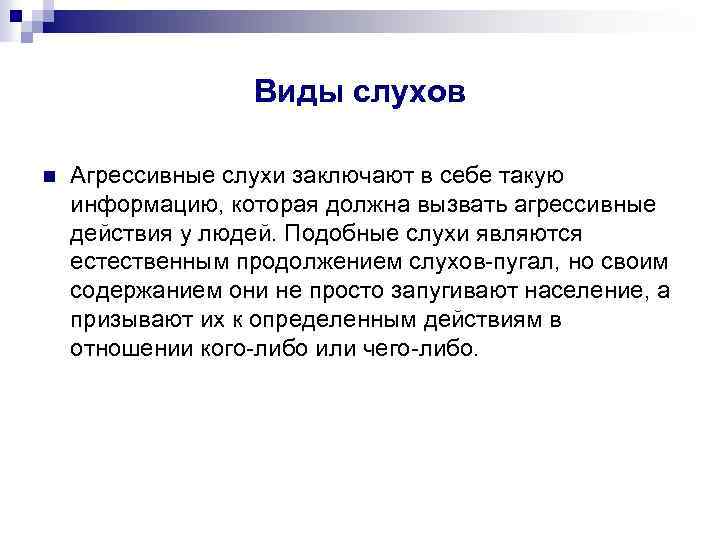 Виды слухов

Агрессивные слухи заключают в себе такую информацию, которая должна вызвать агрессивные действия у людей. Подобные слухи являются естественным продолжением слухов-пугал, но своим содержанием они не просто запугивают население, а призывают их к определенным действиям в отношении кого-либо или чего-либо.